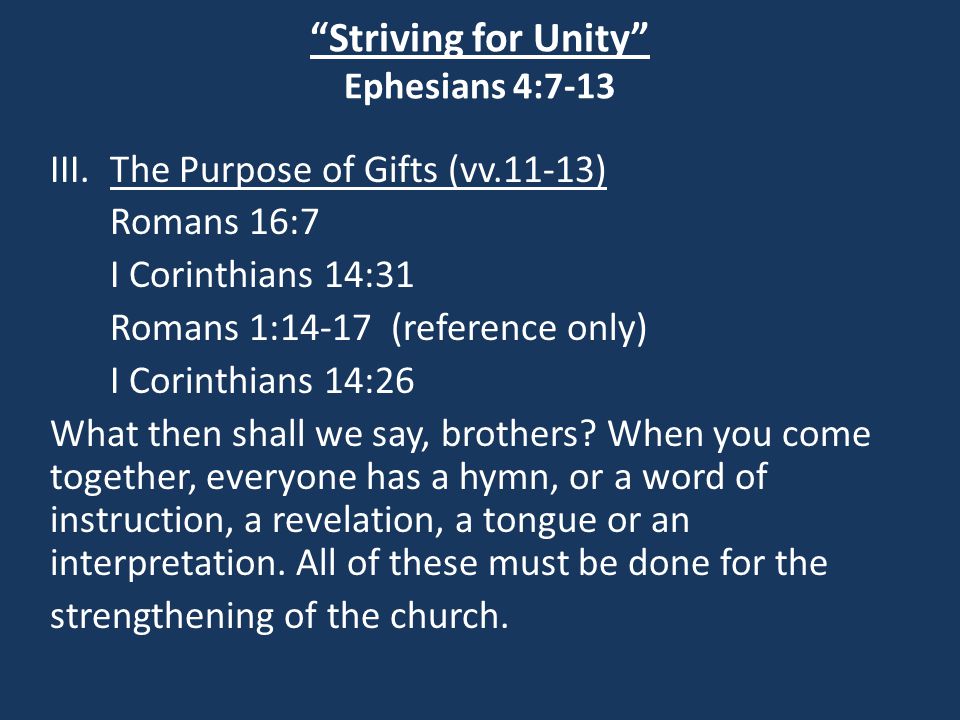 “Striving for Unity”
Ephesians 4:7-13

III. The Purpose of Gifts (vv.11-13)
Romans 16:7
I Corinthians 14:31
Romans 1:14-17 (reference only)
I Corinthians 14:26

What then shall we say, brothers? When you come together, everyone has a hymn, or a word of instruction, a revelation, a tongue or an interpretation. All of these must be done for the strengthening of the church.